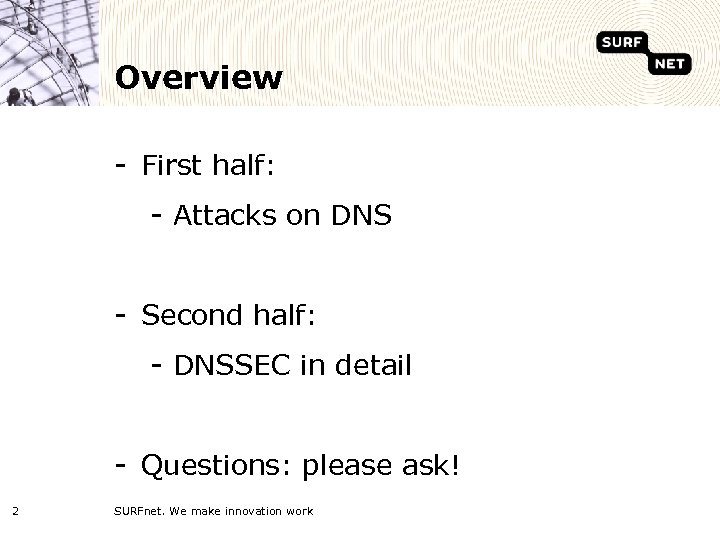 SURF
NET

Overview

- First half:
  - Attacks on DNS

- Second half:
  - DNSSEC in detail

- Questions: please ask!

2 SURFnet. We make innovation work